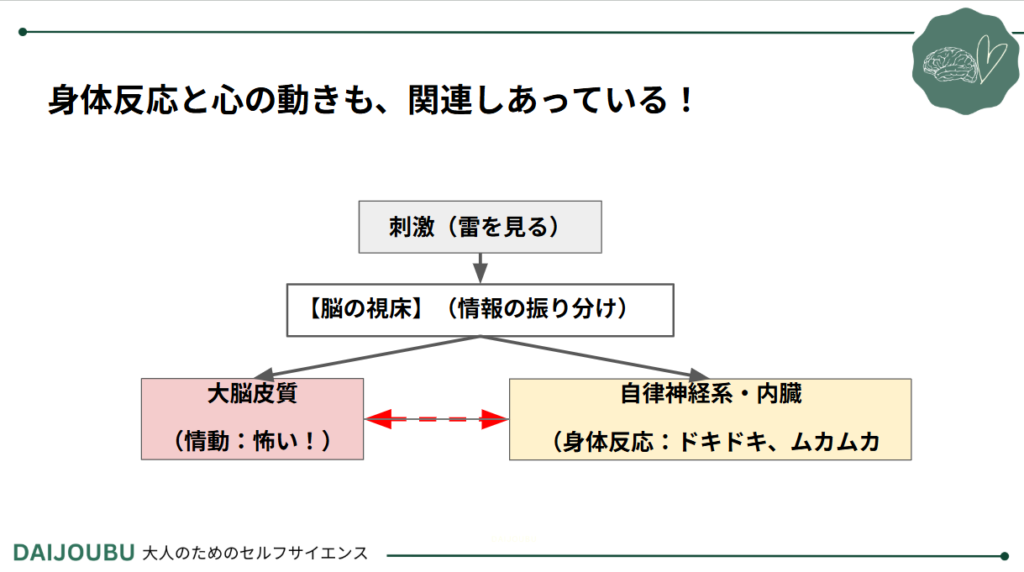 身体反応と心の動きも、関連しあっている！

刺激（雷を見る）

【脳の視床】（情報の振り分け）

大脳皮質

（情動：怖い！）

自律神経系・内臓

（身体反応：ドキドキ、ムカムカ

DAIJOUBU 大人のためのセルフサイエンス